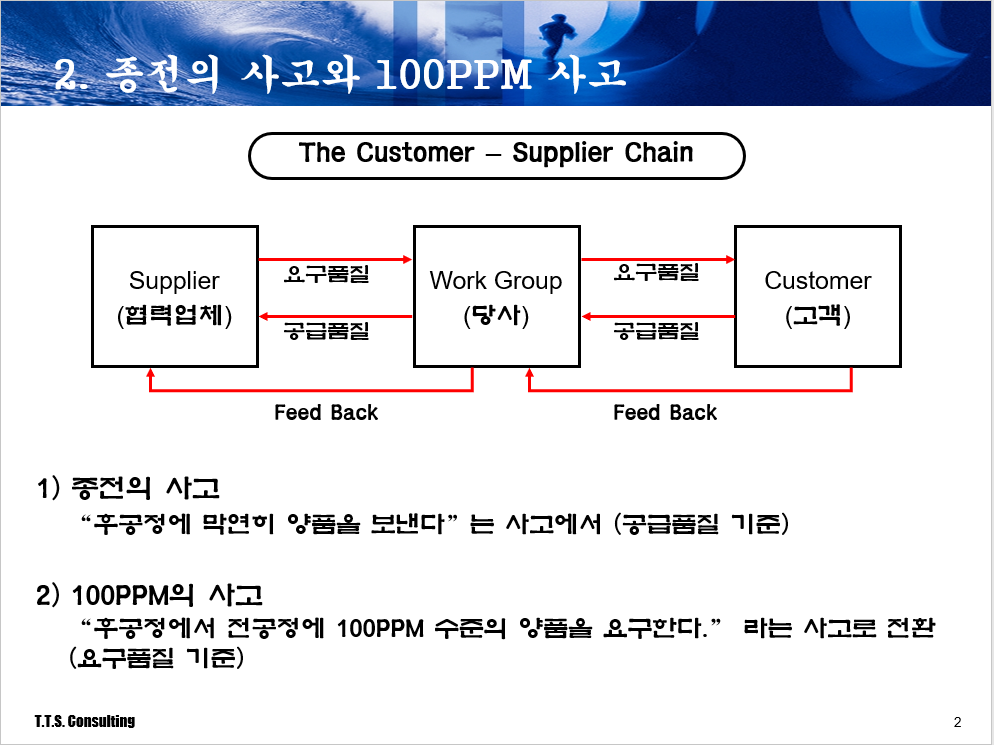 2. 종전의 사고와 100PPM 사고

The Customer – Supplier Chain

Supplier
(협력업체)

요구품질

공급품질

Work Group
(당사)

요구품질

공급품질

Customer
(고객)

Feed Back

Feed Back

1) 종전의 사고
“후공정에 막연히 양품을 보낸다” 는 사고에서 (공급품질 기준)

2) 100PPM의 사고
“후공정에서 전공정에 100PPM 수준의 양품을 요구한다.” 라는 사고로 전환 (요구품질 기준)

T.T.S. Consulting

2